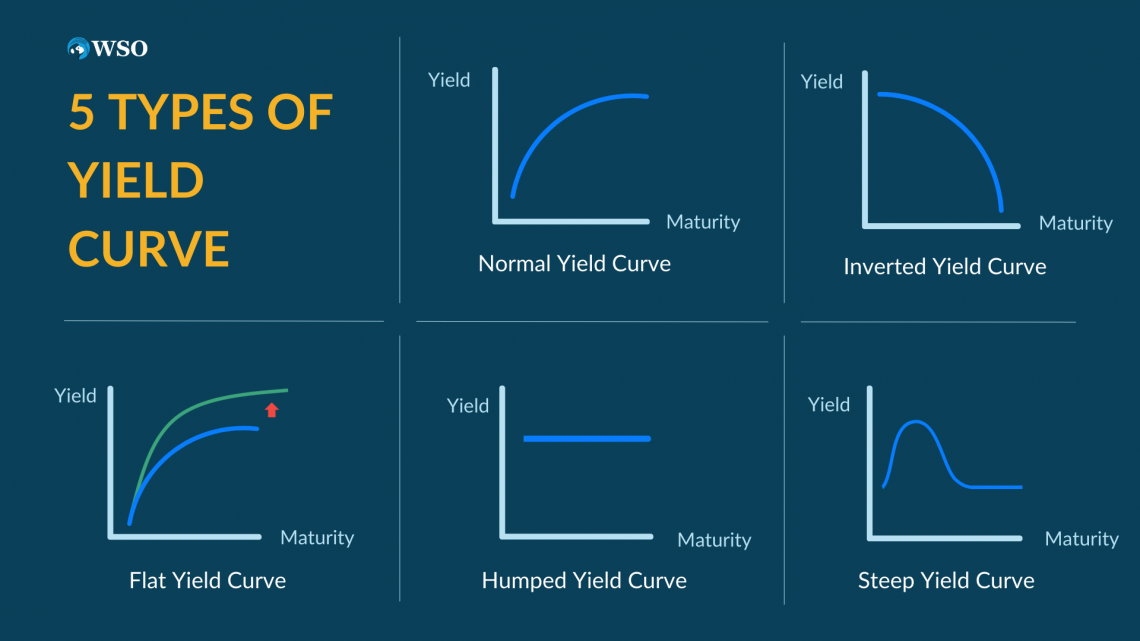 WSO

5 TYPES OF YIELD CURVE

Yield
Maturity
Normal Yield Curve

Yield
Maturity
Inverted Yield Curve

Yield
Maturity
Flat Yield Curve

Yield
Maturity
Humped Yield Curve

Yield
Maturity
Steep Yield Curve